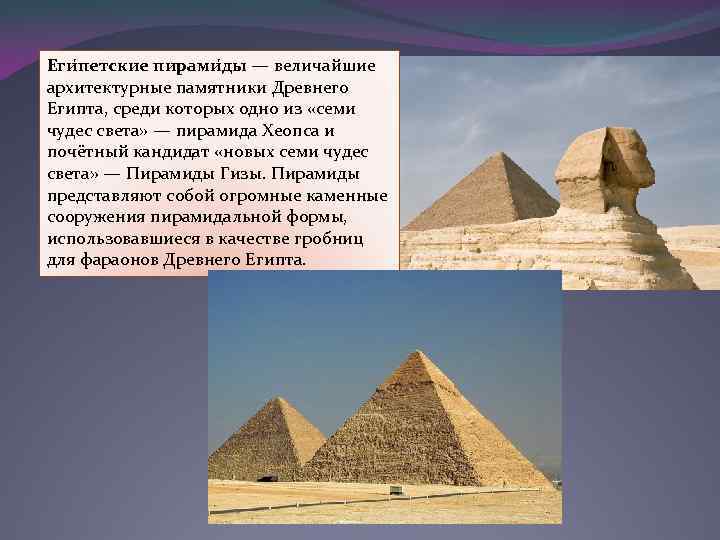 Еги́петские пирами́ды — величайшие архитектурные памятники Древнего Египта, среди которых одно из «семи чудес света» — пирамида Хеопса и почётный кандидат «новых семи чудес света» — Пирамиды Гизы. Пирамиды представляют собой огромные каменные сооружения пирамидальной формы, использовавшиеся в качестве гробниц для фараонов Древнего Египта.